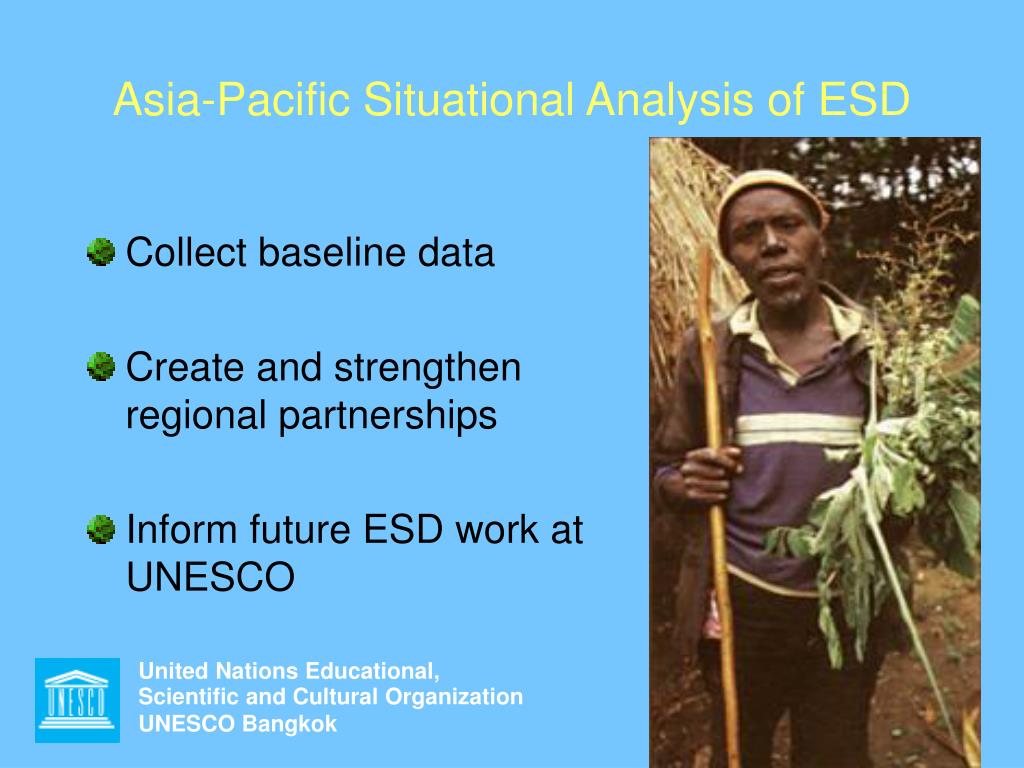 Asia-Pacific Situational Analysis of ESD

Collect baseline data

Create and strengthen regional partnerships

Inform future ESD work at UNESCO

UNESCO

United Nations Educational, Scientific and Cultural Organization
UNESCO Bangkok